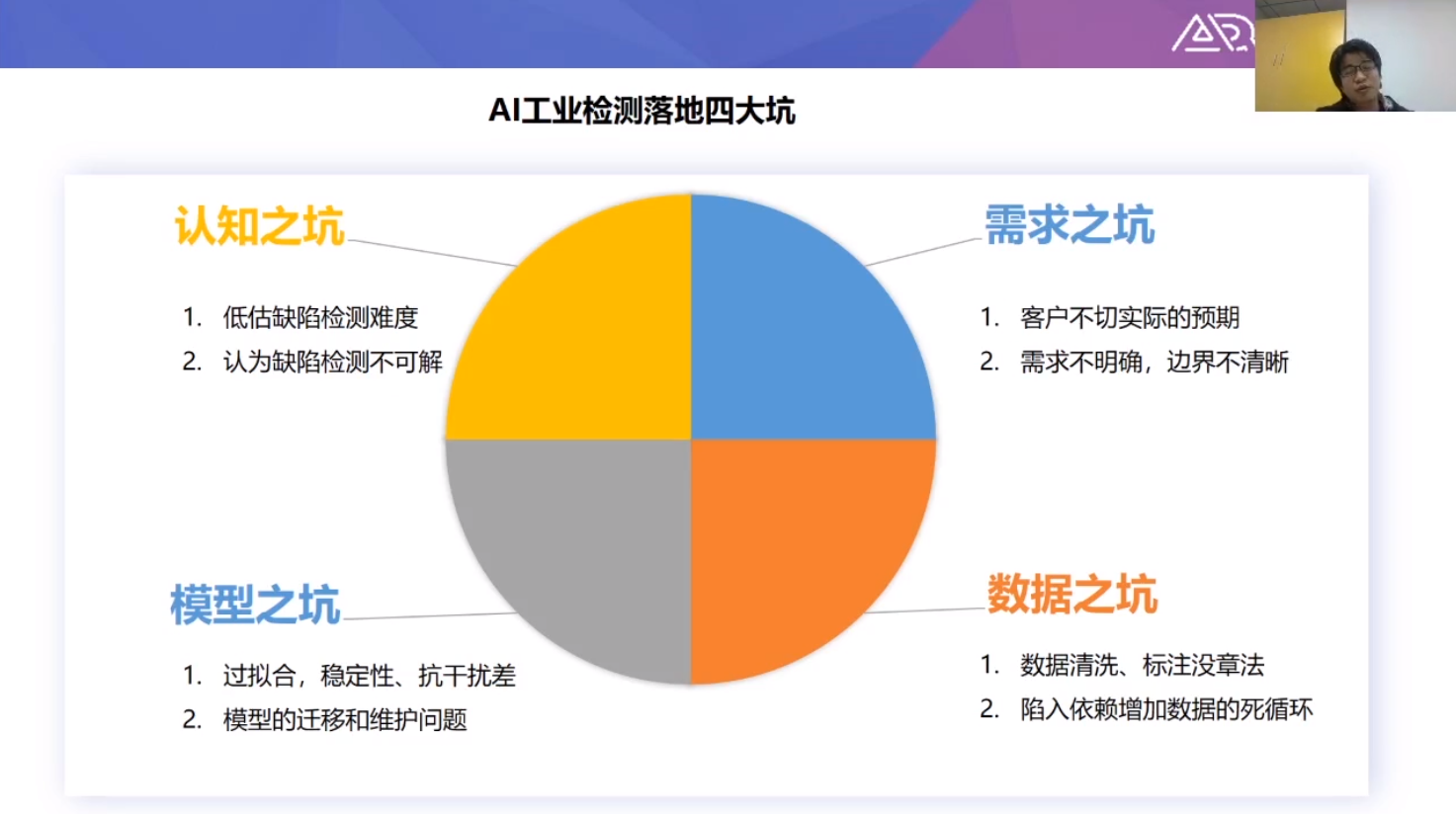 AI工业检测落地四大坑

认知之坑

1. 低估缺陷检测难度
2. 认为缺陷检测不可解

需求之坑

1. 客户不切实际的预期
2. 需求不明确，边界不清晰

模型之坑

1. 过拟合，稳定性、抗干扰差
2. 模型的迁移和维护问题

数据之坑

1. 数据清洗、标注没章法
2. 陷入依赖增加数据的死循环